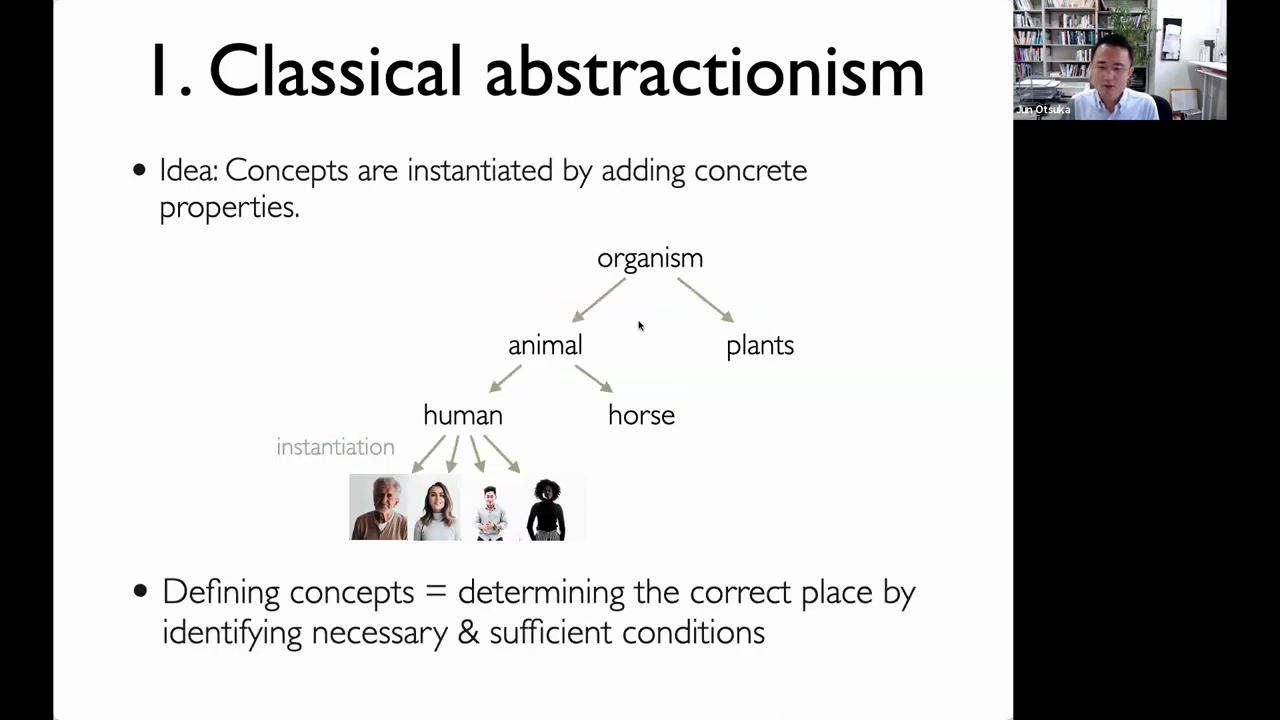 1. Classical abstractionism

• Idea: Concepts are instantiated by adding concrete properties.

organism

animal

plants

human

horse

instantiation

• Defining concepts = determining the correct place by identifying necessary & sufficient conditions

Jun Otsuka